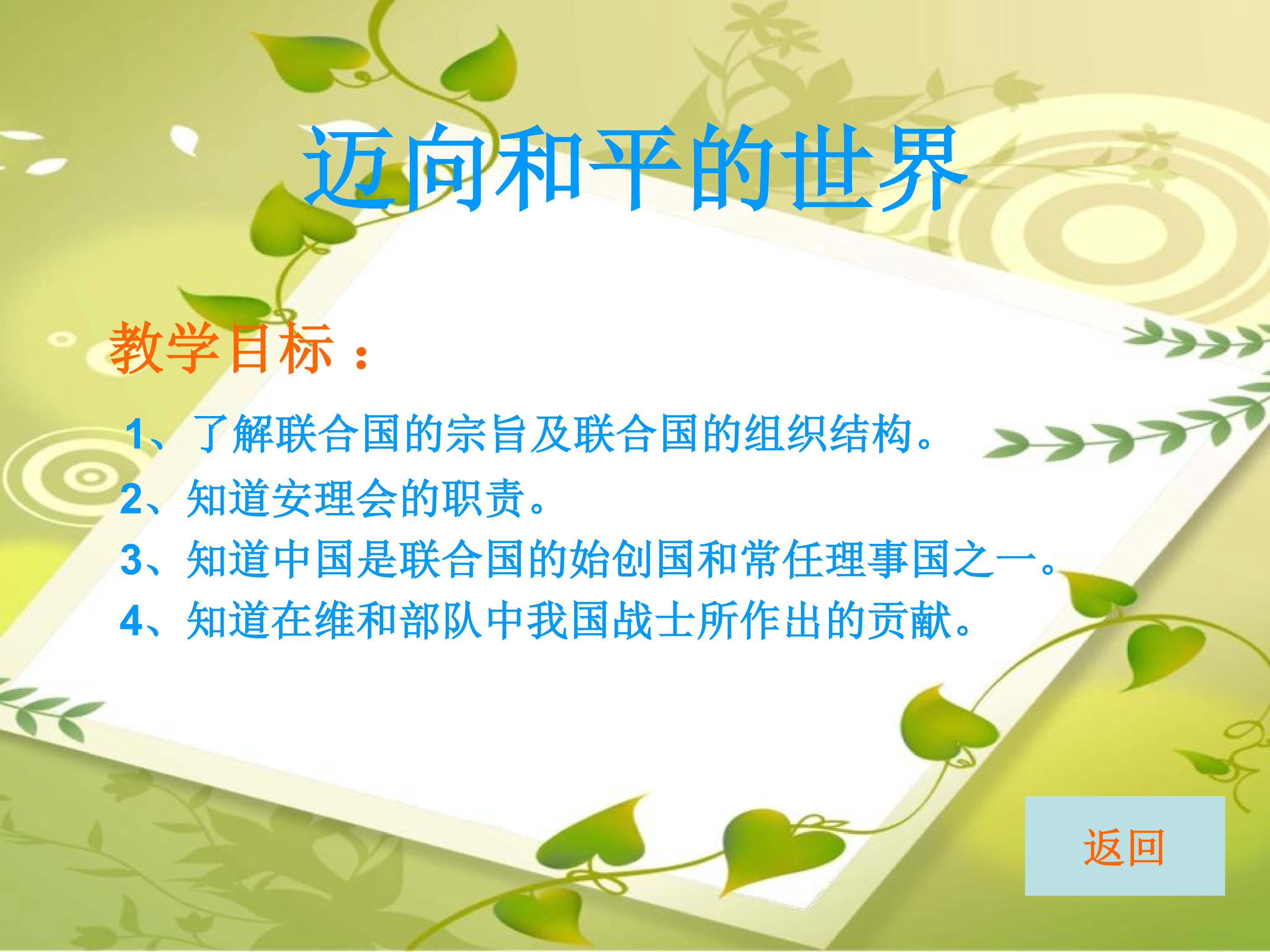 迈向和平的世界

教学目标：

1、了解联合国的宗旨及联合国的组织结构。
2、知道安理会的职责。
3、知道中国是联合国的始创国和常任理事国之一。
4、知道在维和部队中我国战士所作出的贡献。

返回